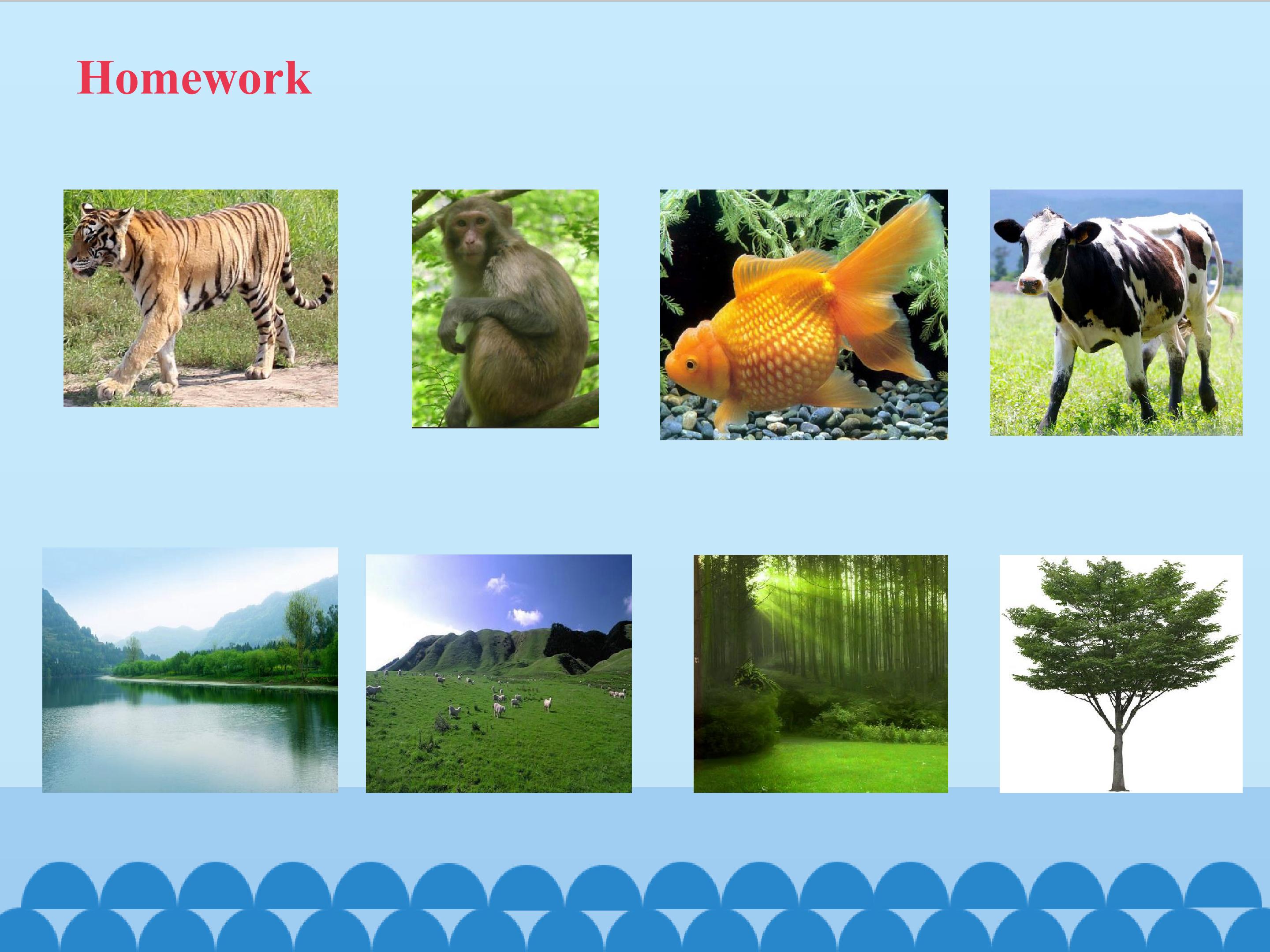 Homework